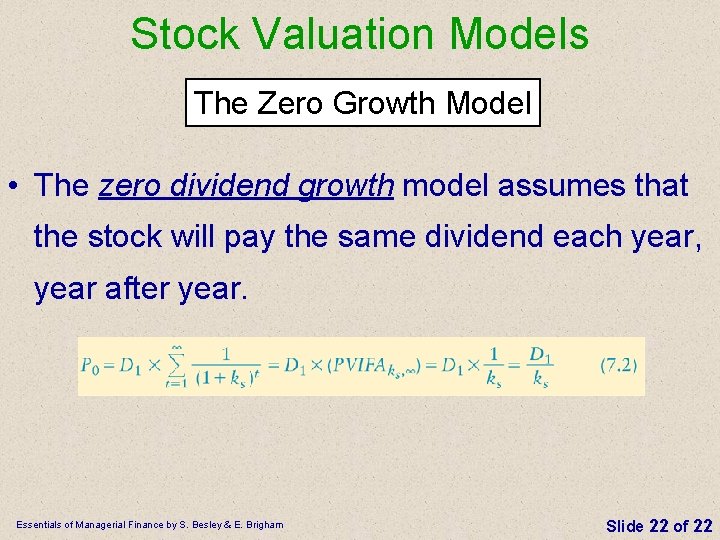 Stock Valuation Models

The Zero Growth Model

• The zero dividend growth model assumes that the stock will pay the same dividend each year, year after year.

$P_0 = D_1 \times \sum_{t=1}^{\infty} \frac{1}{(1+k_s)^t} = D_1 \times (PVIFA_{k_s,\infty}) = D_1 \times \frac{1}{k_s} = \frac{D_1}{k_s}$ (7.2)

Essentials of Managerial Finance by S. Besley & E. Brigham

Slide 22 of 22